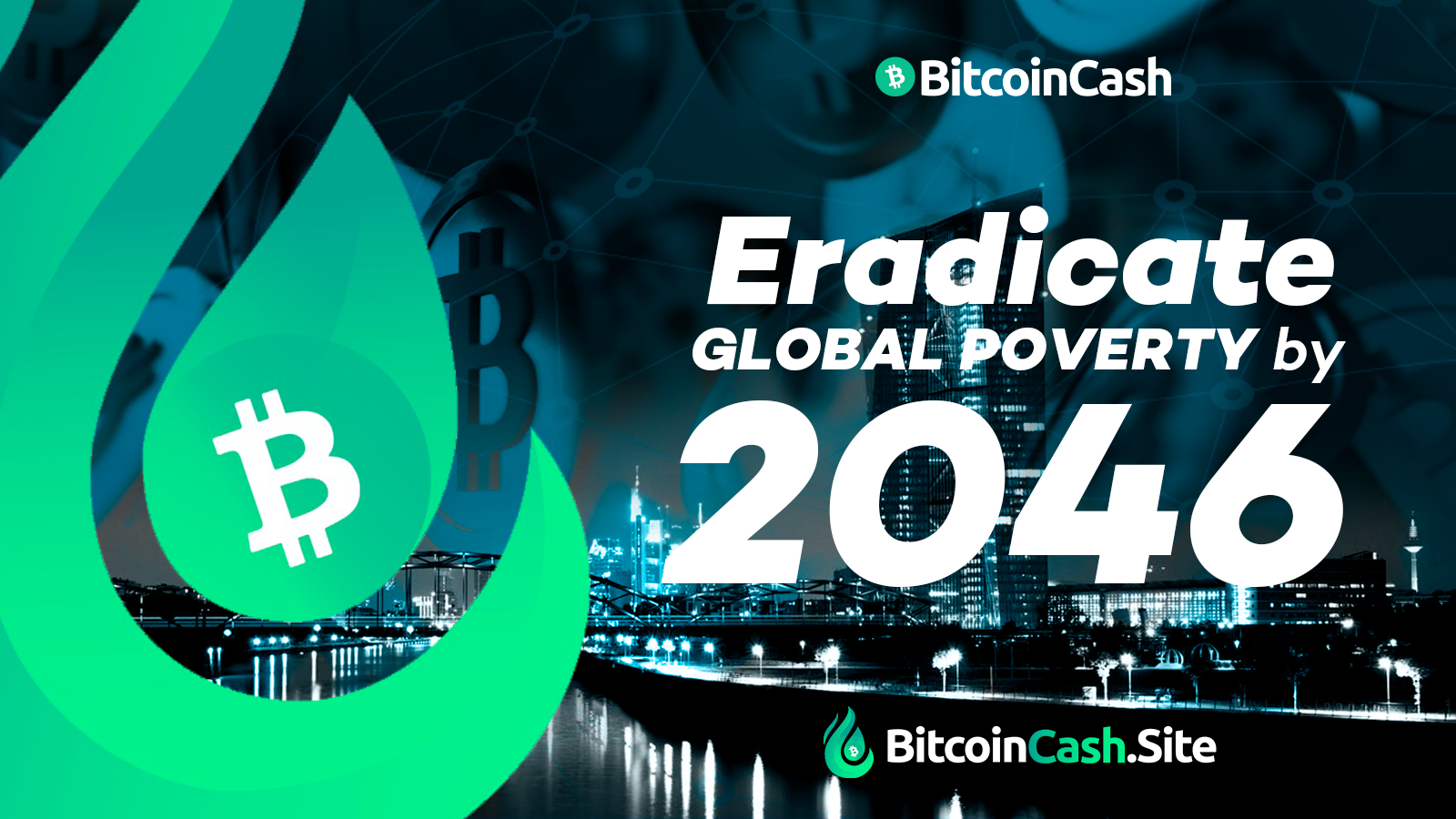 BitcoinCash

Eradicate GLOBAL POVERTY by 2046

BitcoinCash.Site